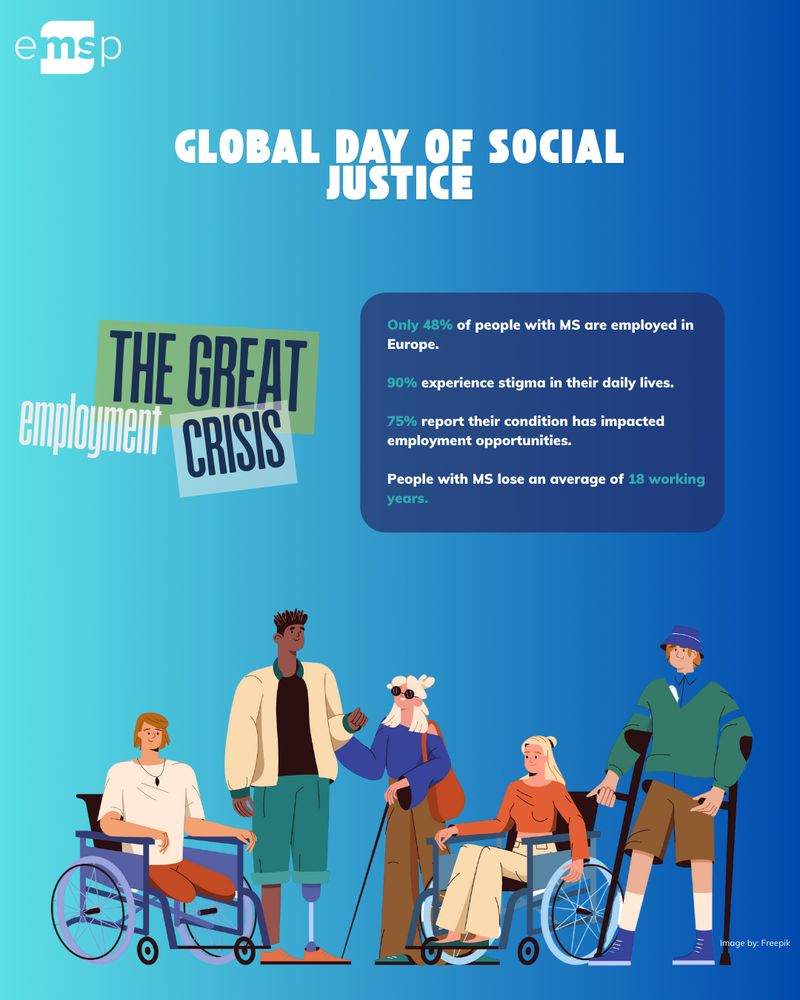 emsp

GLOBAL DAY OF SOCIAL JUSTICE

THE GREAT employment CRISIS

Only 48% of people with MS are employed in Europe.

90% experience stigma in their daily lives.

75% report their condition has impacted employment opportunities.

People with MS lose an average of 18 working years.

Image by: Freepik